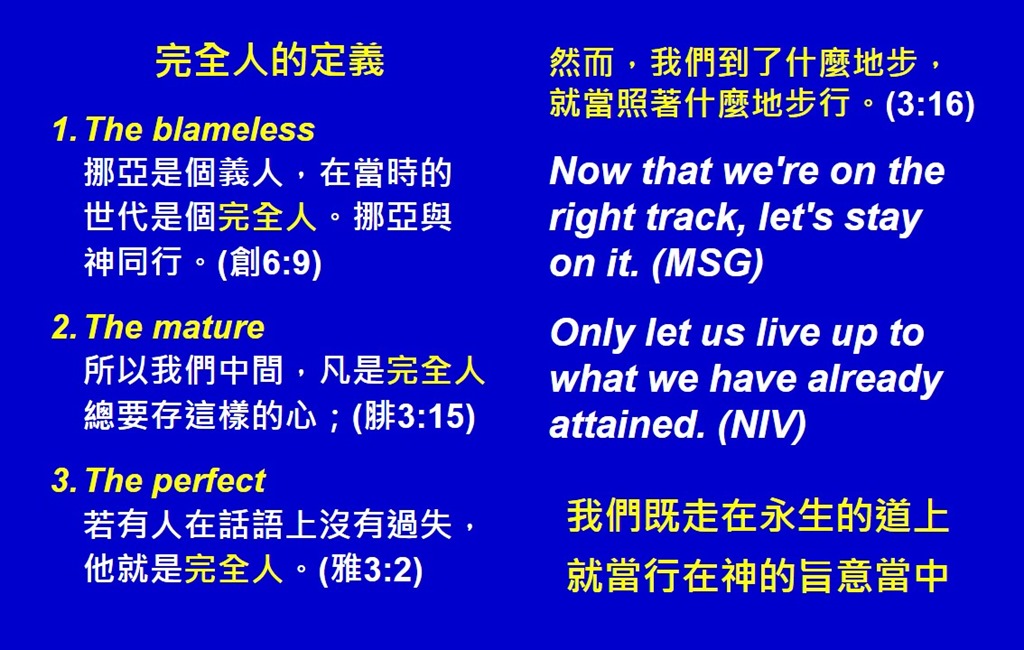 完全人的定義

1. The blameless
挪亞是個義人，在當時的世代是個完全人。挪亞與神同行。(創6:9)

2. The mature
所以我們中間，凡是完全人總要存這樣的心；(腓3:15)

3. The perfect
若有人在話語上沒有過失，他就是完全人。(雅3:2)

然而，我們到了什麼地步，就當照著什麼地步行。(3:16)

Now that we're on the right track, let's stay on it. (MSG)

Only let us live up to what we have already attained. (NIV)

我們既走在永生的道上
就當行在神的旨意當中